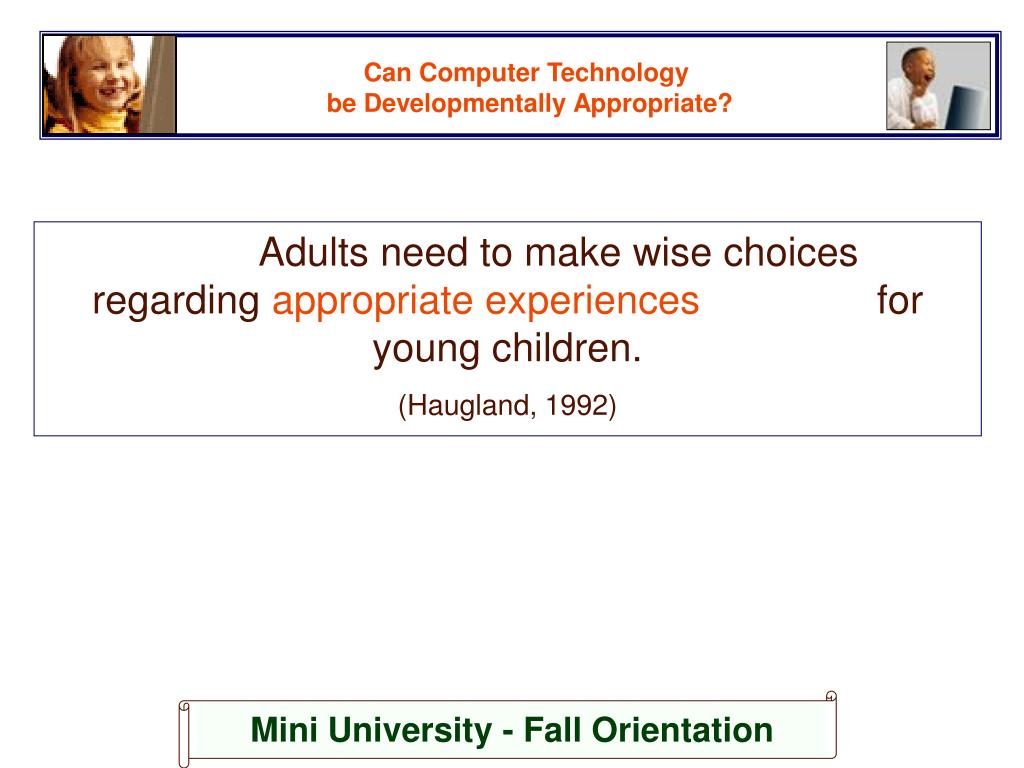 Can Computer Technology
be Developmentally Appropriate?

Adults need to make wise choices regarding appropriate experiences for young children.

(Haugland, 1992)

Mini University - Fall Orientation